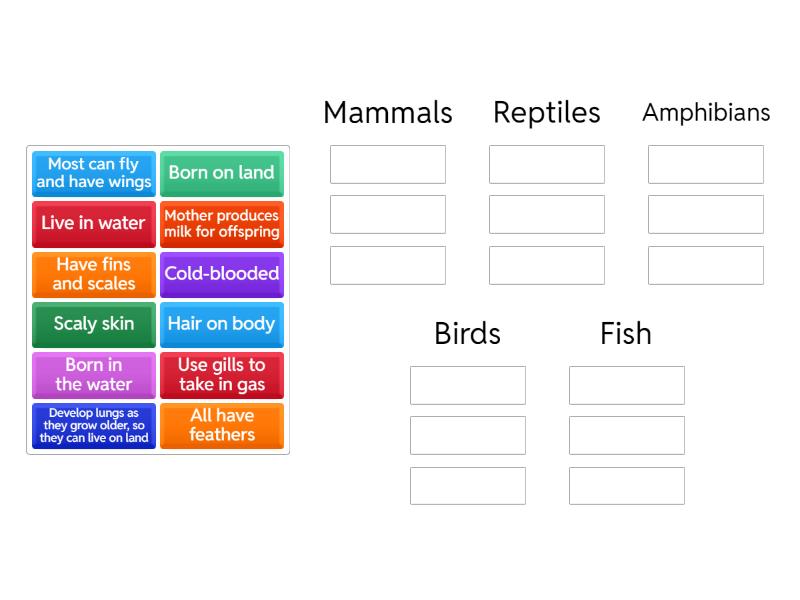 Most can fly and have wings

Born on land

Live in water

Mother produces milk for offspring

Have fins and scales

Cold-blooded

Scaly skin

Hair on body

Born in the water

Use gills to take in gas

Develop lungs as they grow older, so they can live on land

All have feathers

Mammals

Reptiles

Amphibians

Birds

Fish